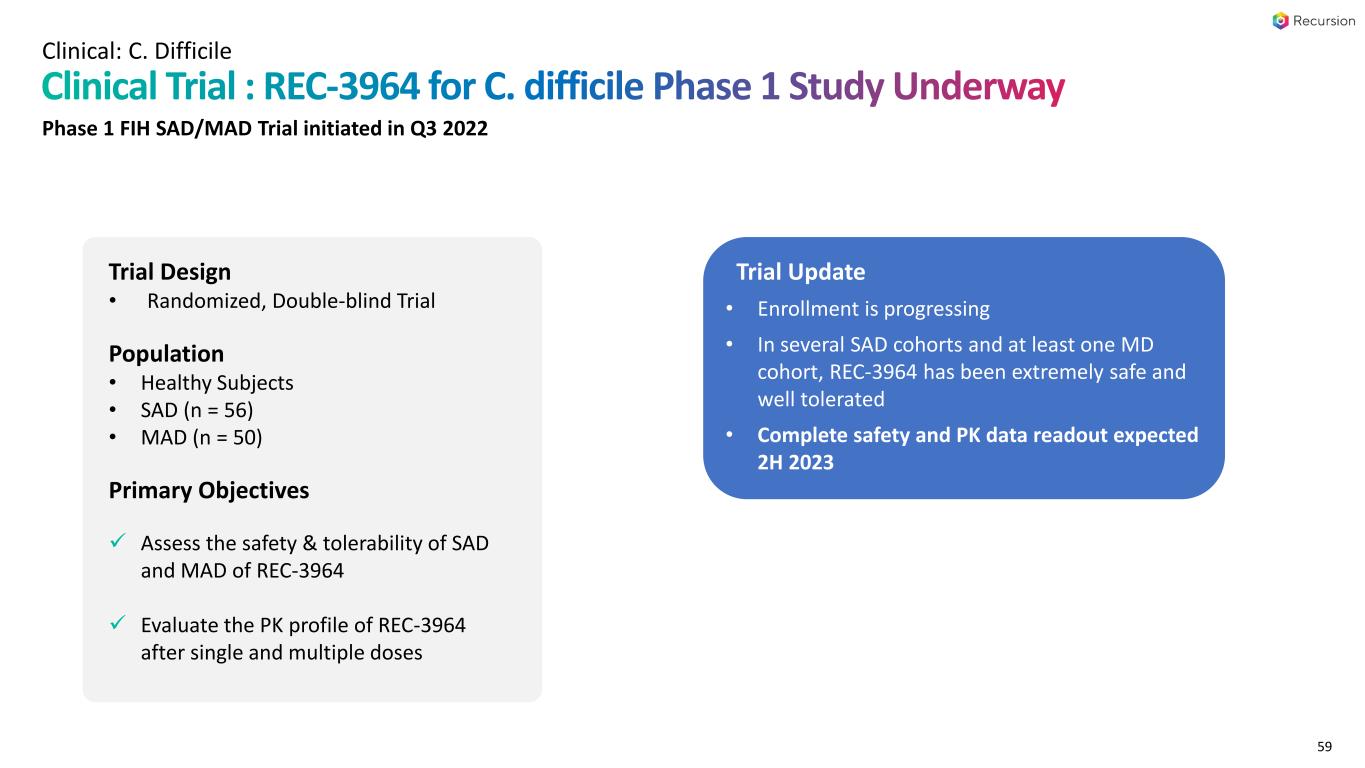 Recursion

Clinical: C. Difficile

Clinical Trial : REC-3964 for C. difficile Phase 1 Study Underway

Phase 1 FIH SAD/MAD Trial initiated in Q3 2022

Trial Design
• Randomized, Double-blind Trial

Population
• Healthy Subjects
• SAD (n = 56)
• MAD (n = 50)

Primary Objectives

✓ Assess the safety & tolerability of SAD and MAD of REC-3964

✓ Evaluate the PK profile of REC-3964 after single and multiple doses

Trial Update
• Enrollment is progressing
• In several SAD cohorts and at least one MD cohort, REC-3964 has been extremely safe and well tolerated
• Complete safety and PK data readout expected 2H 2023

59